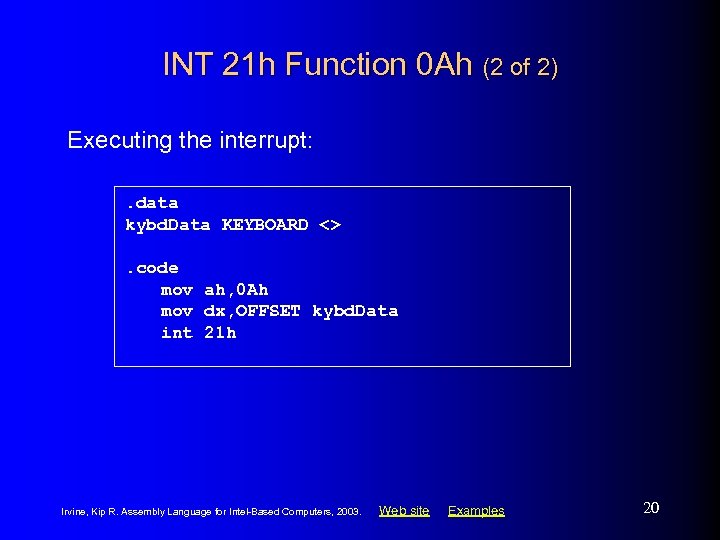 INT 21h Function 0Ah (2 of 2)

Executing the interrupt:

.data
kybdData KEYBOARD <>

.code
mov ah,0Ah
mov dx,OFFSET kybdData
int 21h

Irvine, Kip R. Assembly Language for Intel-Based Computers, 2003. Web site Examples

20